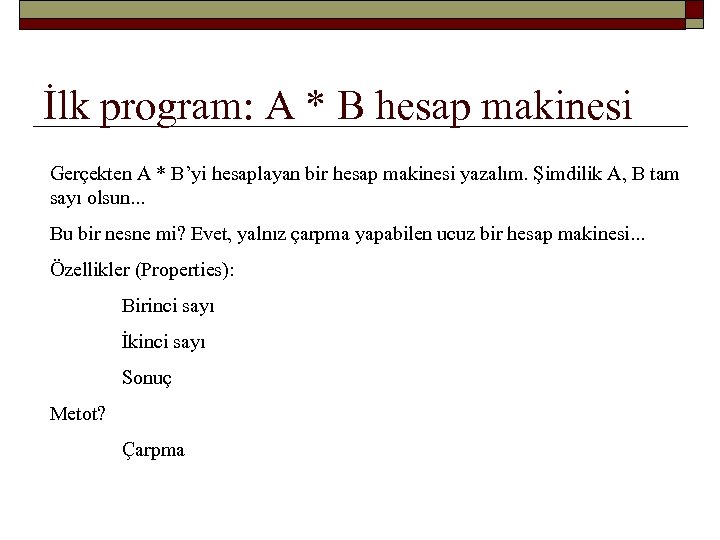 İlk program: A * B hesap makinesi

Gerçekten A * B'yi hesaplayan bir hesap makinesi yazalım. Şimdilik A, B tam sayı olsun...

Bu bir nesne mi? Evet, yalnız çarpma yapabilen ucuz bir hesap makinesi...

Özellikler (Properties):

Birinci sayı

İkinci sayı

Sonuç

Metot?

Çarpma